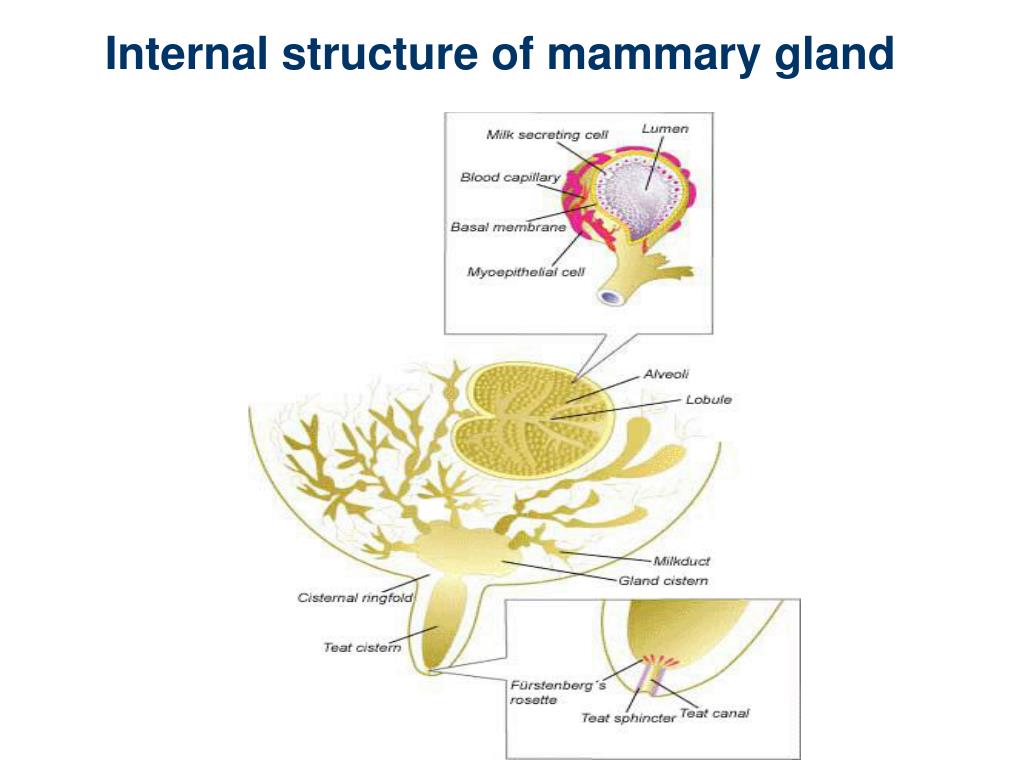 Internal structure of mammary gland

Milk secreting cell
Lumen
Blood capillary
Basal membrane
Myoepithelial cell

Alveoli
Lobule

Milkduct
Gland cistern
Cisternal ringfold
Teat cistern

Fürstenberg´s rosette
Teat sphincter
Teat canal